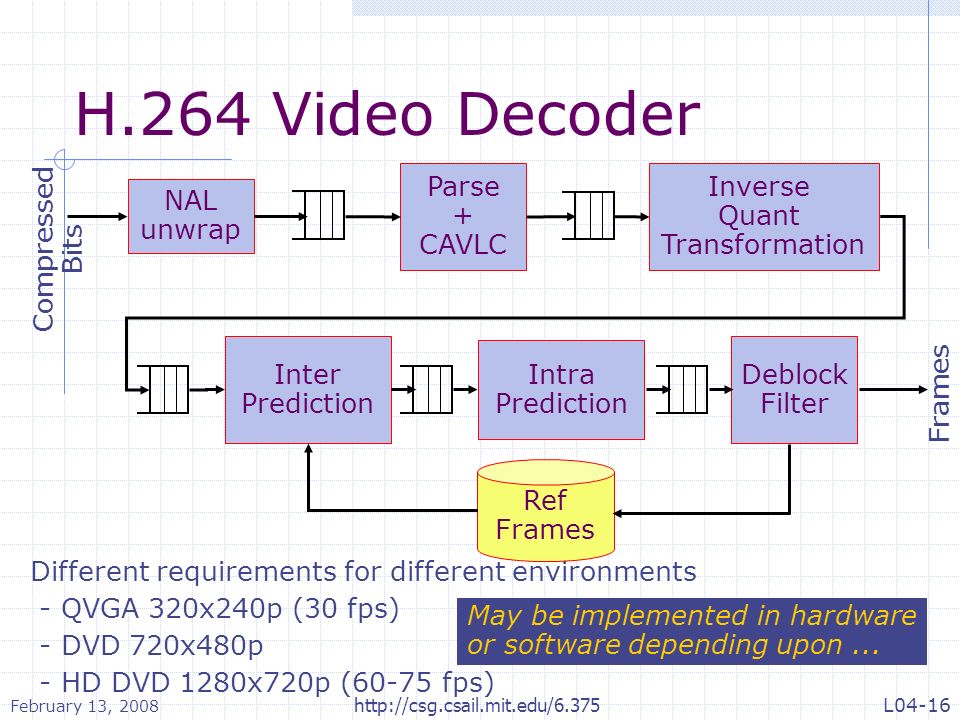 H.264 Video Decoder

Compressed Bits

NAL unwrap

Parse + CAVLC

Inverse Quant Transformation

Inter Prediction

Intra Prediction

Deblock Filter

Frames

Ref Frames

Different requirements for different environments
- QVGA 320x240p (30 fps)
- DVD 720x480p
- HD DVD 1280x720p (60-75 fps)

May be implemented in hardware or software depending upon ...

February 13, 2008

http://csg.csail.mit.edu/6.375

L04-16